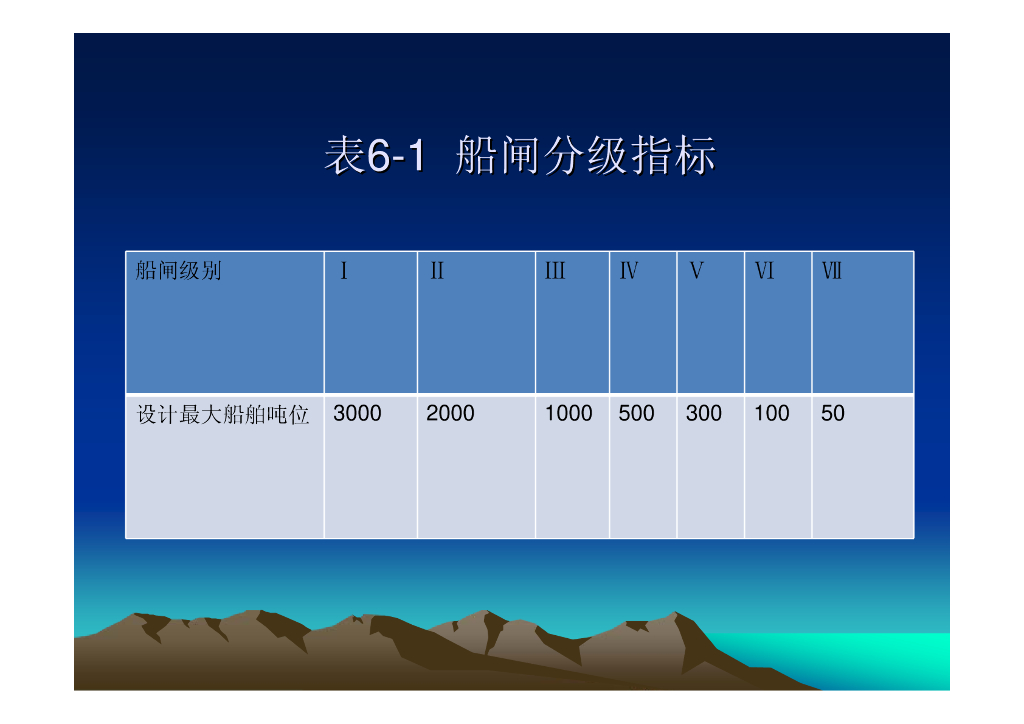 表6-1 船闸分级指标

| 船闸级别 | Ⅰ | Ⅱ | Ⅲ | Ⅳ | Ⅴ | Ⅵ | Ⅶ |
|---|---|---|---|---|---|---|---|
| 设计最大船舶吨位 | 3000 | 2000 | 1000 | 500 | 300 | 100 | 50 |